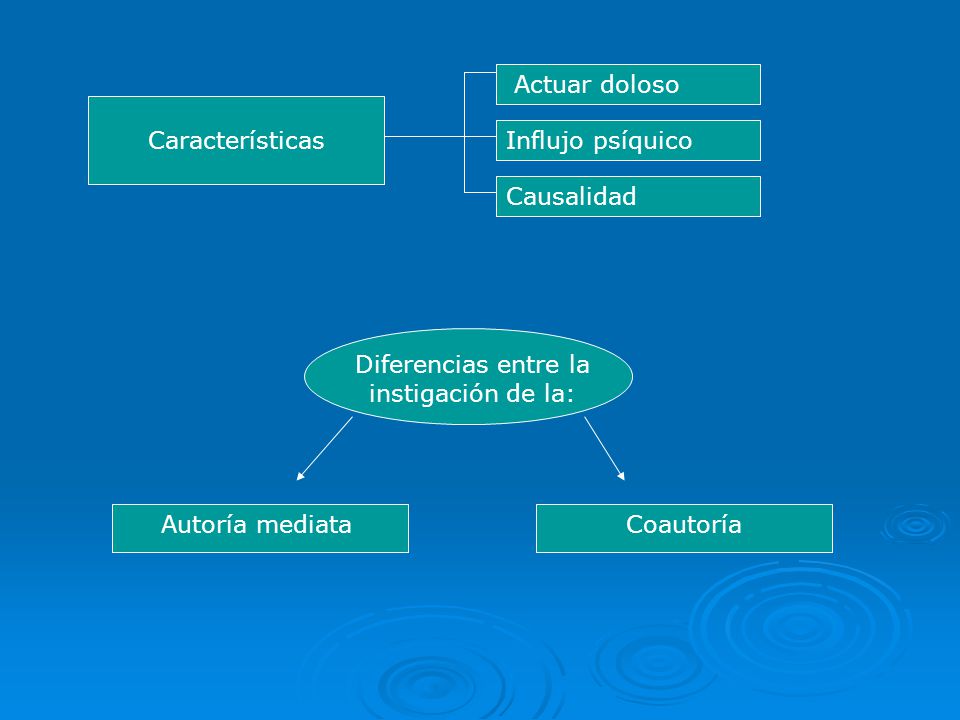 Características

Actuar doloso

Influjo psíquico

Causalidad

Diferencias entre la instigación de la:

Autoría mediata

Coautoría